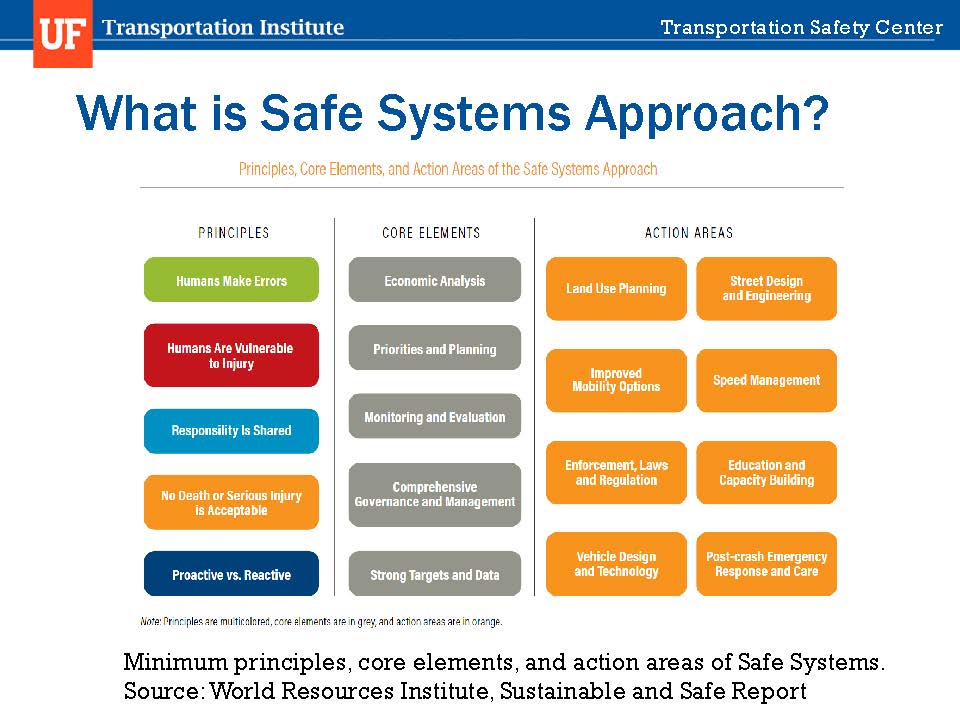 UF Transportation Institute

Transportation Safety Center

What is Safe Systems Approach?

Principles, Core Elements, and Action Areas of the Safe Systems Approach

PRINCIPLES

Humans Make Errors

Humans Are Vulnerable to Injury

Responsibility Is Shared

No Death or Serious Injury is Acceptable

Proactive vs. Reactive

CORE ELEMENTS

Economic Analysis

Priorities and Planning

Monitoring and Evaluation

Comprehensive Governance and Management

Strong Targets and Data

ACTION AREAS

Land Use Planning

Street Design and Engineering

Improved Mobility Options

Speed Management

Enforcement, Laws and Regulation

Education and Capacity Building

Vehicle Design and Technology

Post-crash Emergency Response and Care

Note: Principles are multicolored, core elements are in grey, and action areas are in orange.

Minimum principles, core elements, and action areas of Safe Systems. Source: World Resources Institute, Sustainable and Safe Report